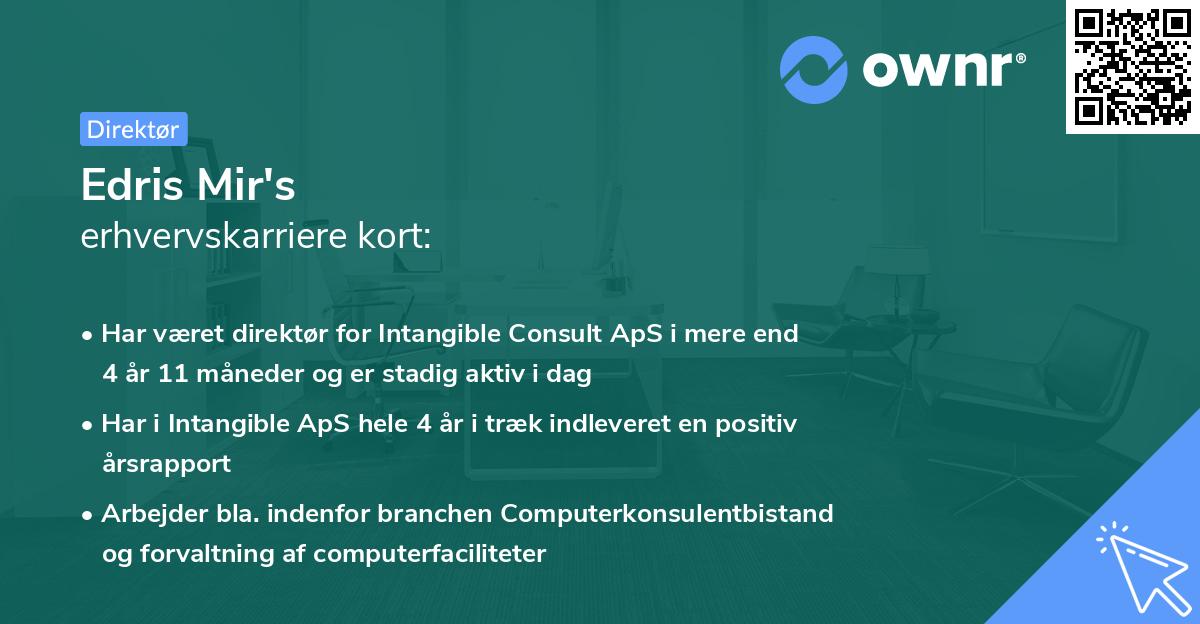 ownr®

Direktør

Edris Mir's
erhvervskarriere kort:

• Har været direktør for Intangible Consult ApS i mere end 4 år 11 måneder og er stadig aktiv i dag

• Har i Intangible ApS hele 4 år i træk indleveret en positiv årsrapport

• Arbejder bla. indenfor branchen Computerkonsulentbistand og forvaltning af computerfaciliteter